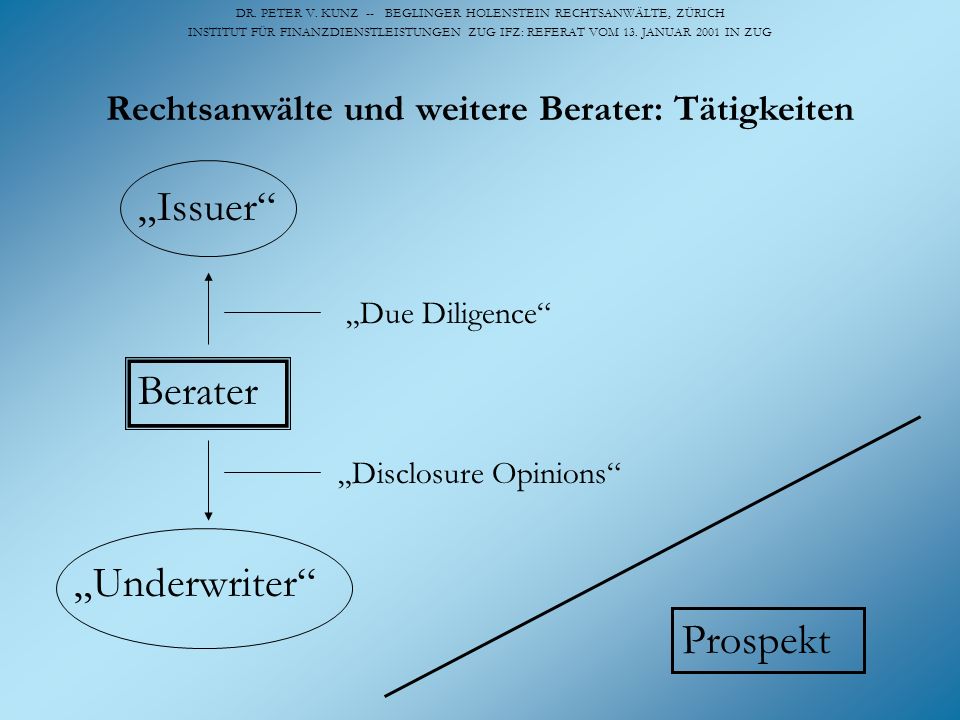 DR. PETER V. KUNZ -- BEGLINGER HOLENSTEIN RECHTSANWÄLTE, ZÜRICH
INSTITUT FÜR FINANZDIENSTLEISTUNGEN ZUG IFZ: REFERAT VOM 13. JANUAR 2001 IN ZUG

Rechtsanwälte und weitere Berater: Tätigkeiten

„Issuer“

„Due Diligence“

Berater

„Disclosure Opinions“

„Underwriter“

Prospekt